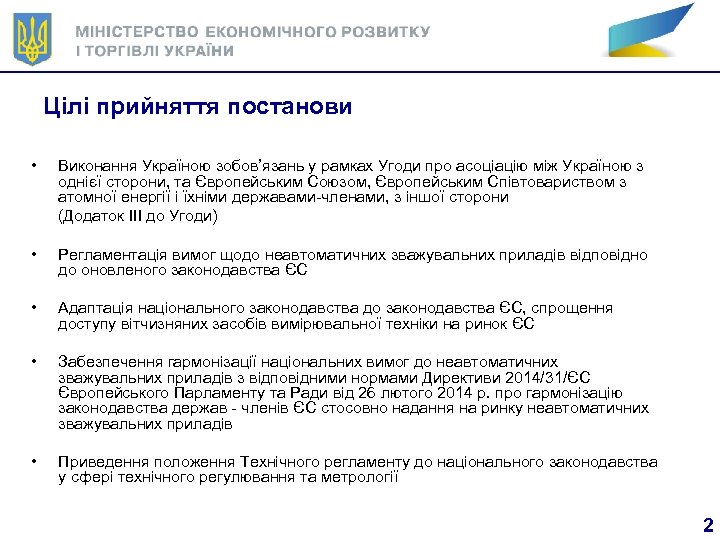 МІНІСТЕРСТВО ЕКОНОМІЧНОГО РОЗВИТКУ І ТОРГІВЛІ УКРАЇНИ

Цілі прийняття постанови

• Виконання Україною зобов'язань у рамках Угоди про асоціацію між Україною з однієї сторони, та Європейським Союзом, Європейським Співтовариством з атомної енергії і їхніми державами-членами, з іншої сторони
(Додаток III до Угоди)

• Регламентація вимог щодо неавтоматичних зважувальних приладів відповідно до оновленого законодавства ЄС

• Адаптація національного законодавства до законодавства ЄС, спрощення доступу вітчизняних засобів вимірювальної техніки на ринок ЄС

• Забезпечення гармонізації національних вимог до неавтоматичних зважувальних приладів з відповідними нормами Директиви 2014/31/ЄС Європейського Парламенту та Ради від 26 лютого 2014 р. про гармонізацію законодавства держав - членів ЄС стосовно надання на ринку неавтоматичних зважувальних приладів

• Приведення положення Технічного регламенту до національного законодавства у сфері технічного регулювання та метрології

2